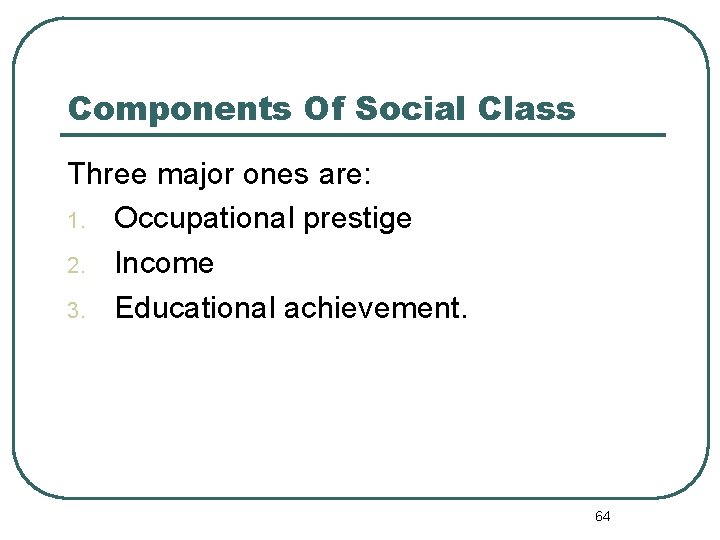 Components Of Social Class

Three major ones are:

1. Occupational prestige
2. Income
3. Educational achievement.

64